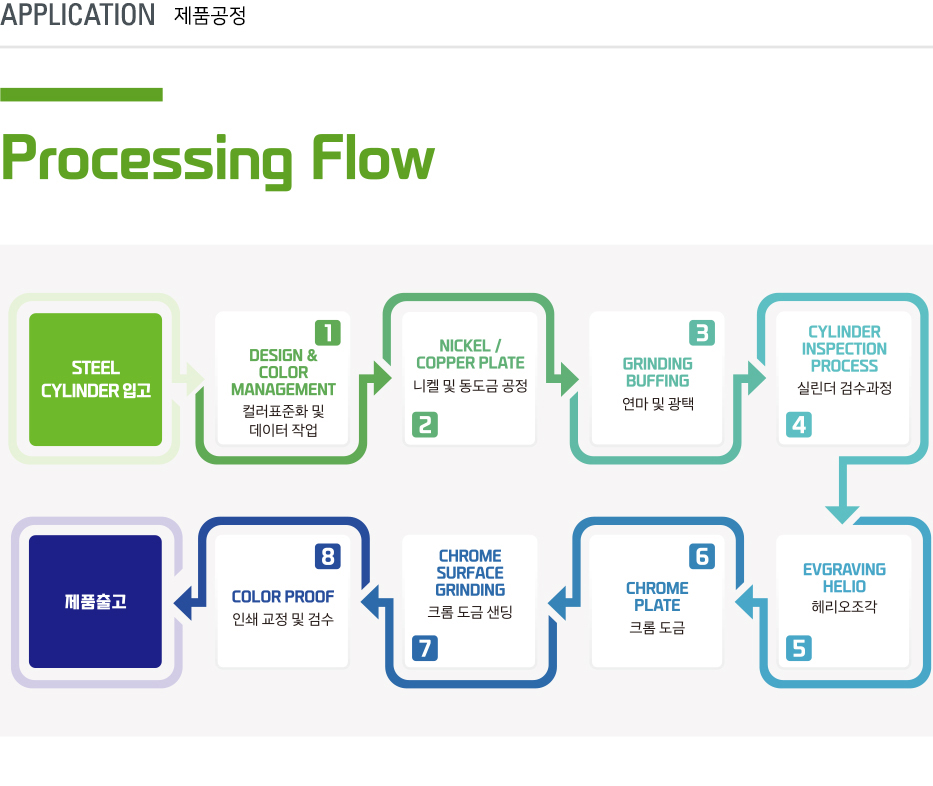 APPLICATION 제품공정

Processing Flow

STEEL CYLINDER 입고

1
DESIGN & COLOR MANAGEMENT
컬러표준화 및 데이터 작업

NICKEL / COPPER PLATE
니켈 및 동도금 공정
2

3
GRINDING BUFFING
연마 및 광택

CYLINDER INSPECTION PROCESS
실린더 검수과정
4

EVGRAVING HELIO
헤리오조각
5

6
CHROME PLATE
크롬 도금

CHROME SURFACE GRINDING
크롬 도금 샌딩
7

8
COLOR PROOF
인쇄 교정 및 검수

제품출고